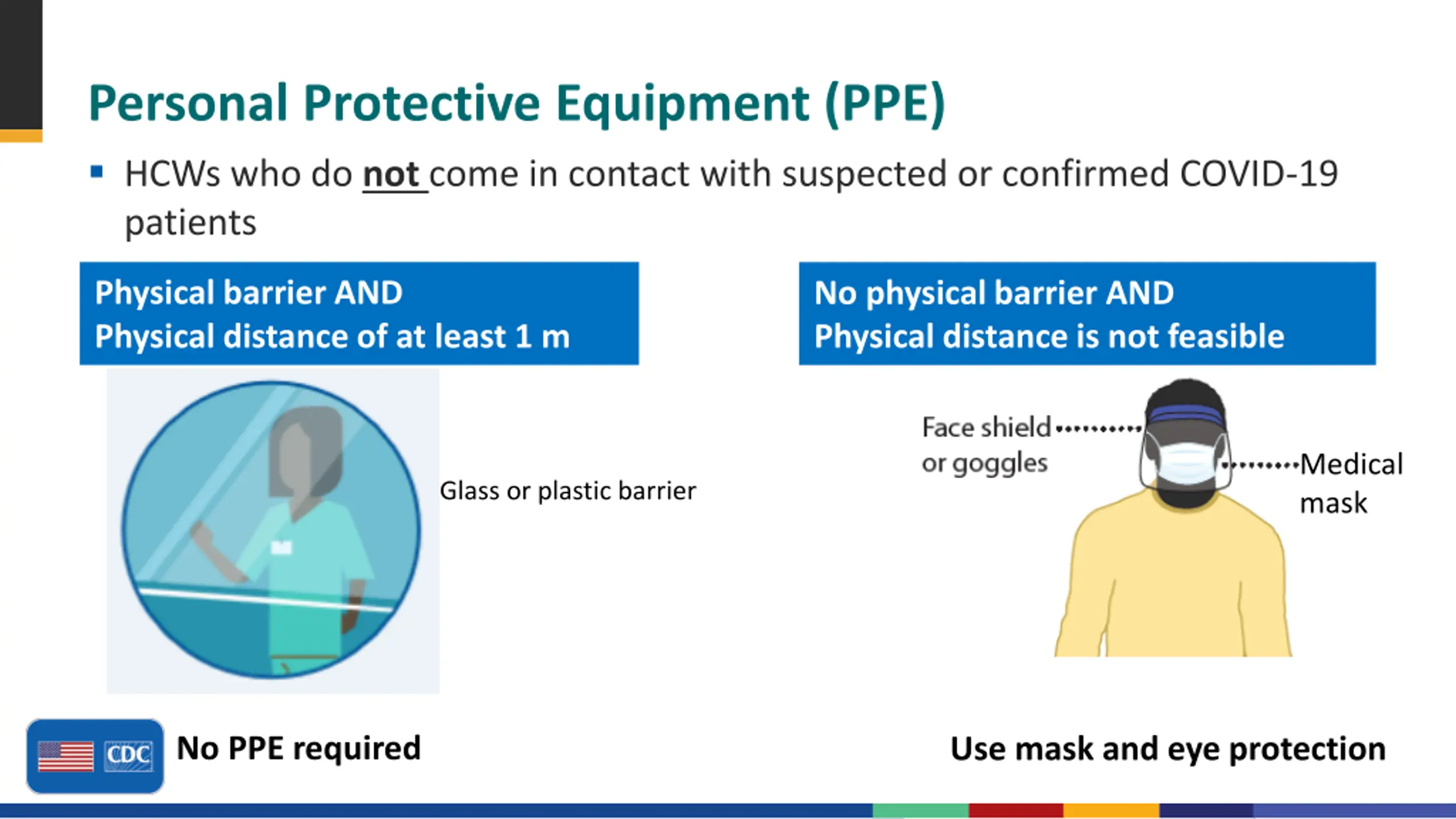 Personal Protective Equipment (PPE)

▪ HCWs who do not come in contact with suspected or confirmed COVID-19 patients

Physical barrier AND
Physical distance of at least 1 m

Glass or plastic barrier

No PPE required

No physical barrier AND
Physical distance is not feasible

Face shield or goggles

Medical mask

Use mask and eye protection

CDC